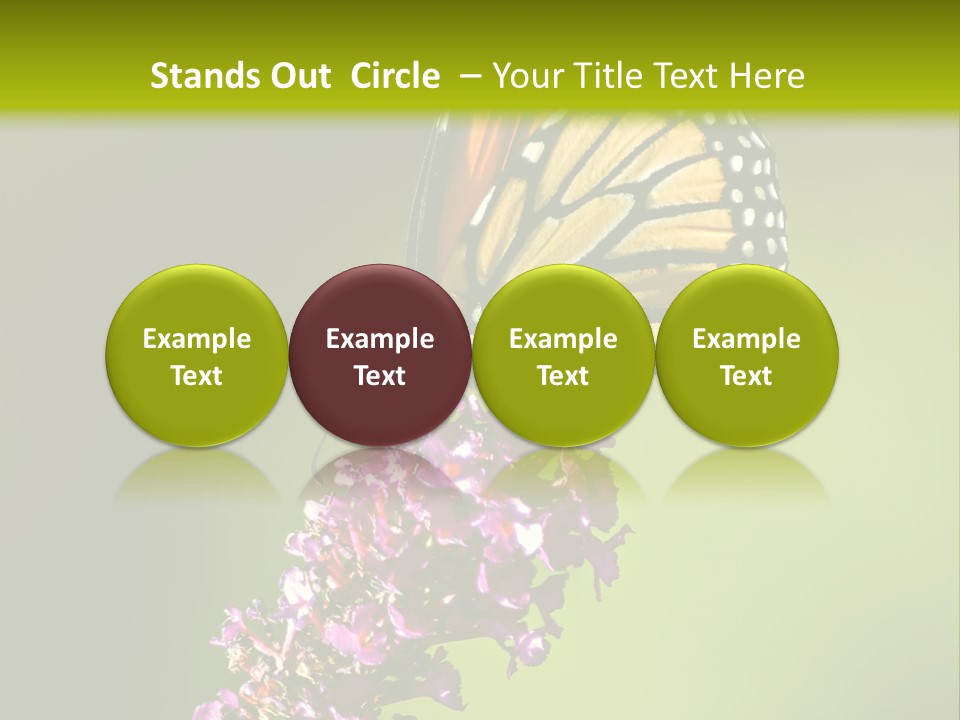 Stands Out Circle – Your Title Text Here

Example Text

Example Text

Example Text

Example Text